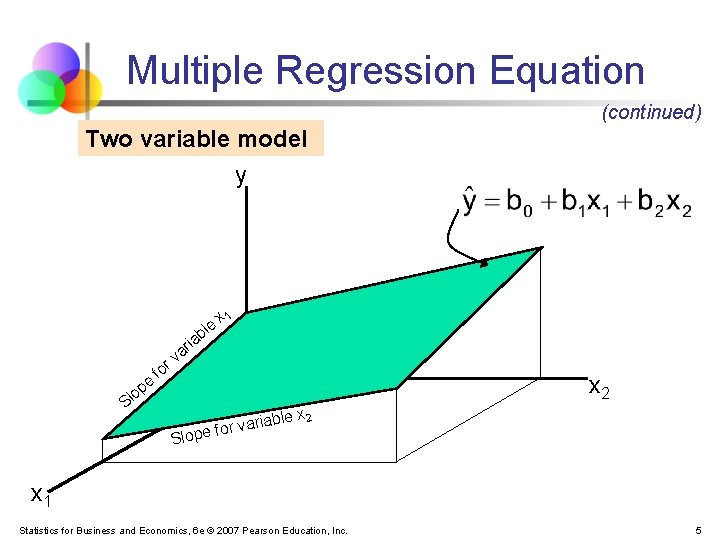 Multiple Regression Equation

(continued)

Two variable model

y

$\hat{y} = b_0 + b_1x_1 + b_2x_2$

Slope for variable $x_1$

Slope for variable $x_2$

$x_2$

$x_1$

Statistics for Business and Economics, 6e © 2007 Pearson Education, Inc.

5